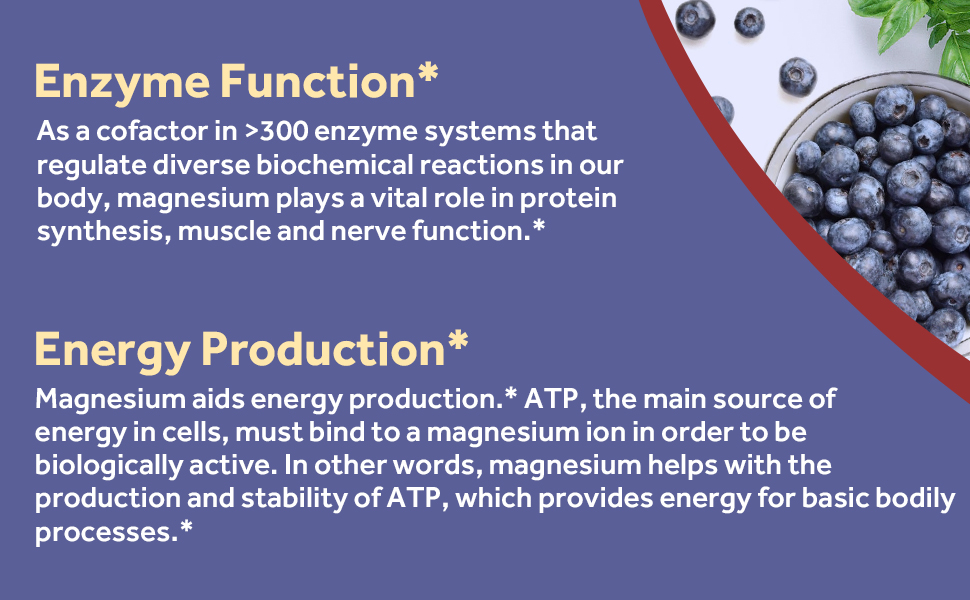 Enzyme Function*

As a cofactor in >300 enzyme systems that regulate diverse biochemical reactions in our body, magnesium plays a vital role in protein synthesis, muscle and nerve function.*

Energy Production*

Magnesium aids energy production.* ATP, the main source of energy in cells, must bind to a magnesium ion in order to be biologically active. In other words, magnesium helps with the production and stability of ATP, which provides energy for basic bodily processes.*